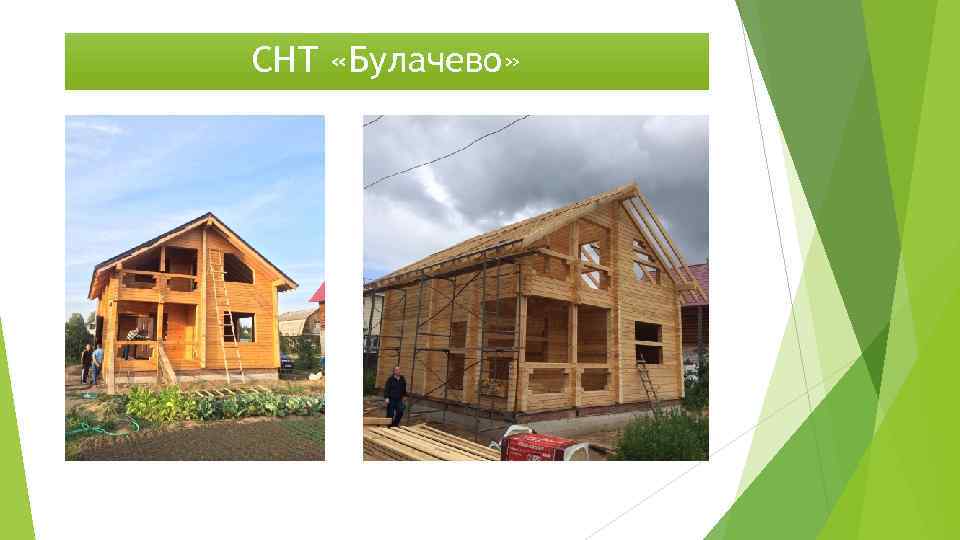 СНТ «Булачево»